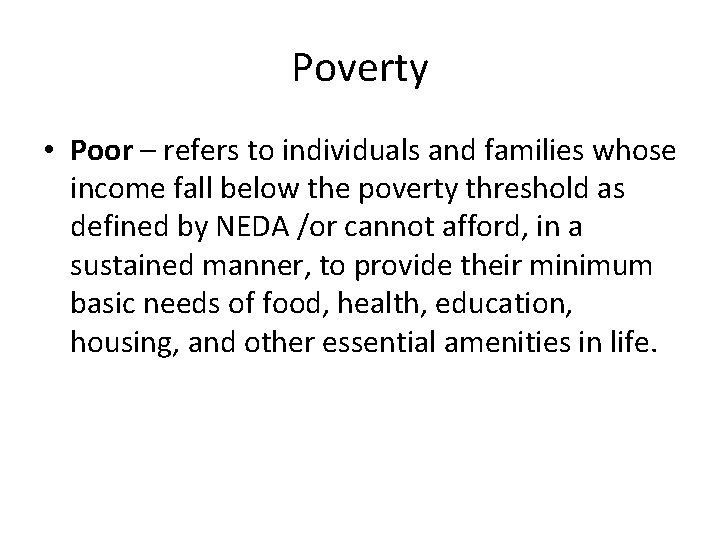 Poverty

• Poor – refers to individuals and families whose income fall below the poverty threshold as defined by NEDA /or cannot afford, in a sustained manner, to provide their minimum basic needs of food, health, education, housing, and other essential amenities in life.